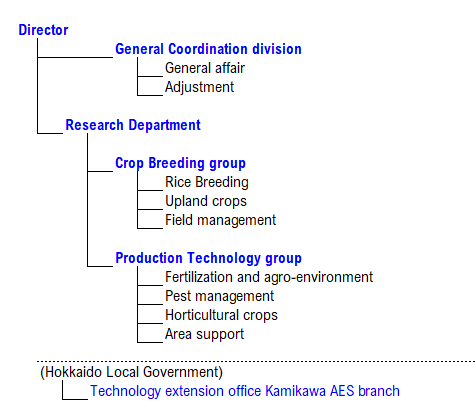 Director

General Coordination division

General affair

Adjustment

Research Department

Crop Breeding group

Rice Breeding

Upland crops

Field management

Production Technology group

Fertilization and agro-environment

Pest management

Horticultural crops

Area support

(Hokkaido Local Government)

Technology extension office Kamikawa AES branch